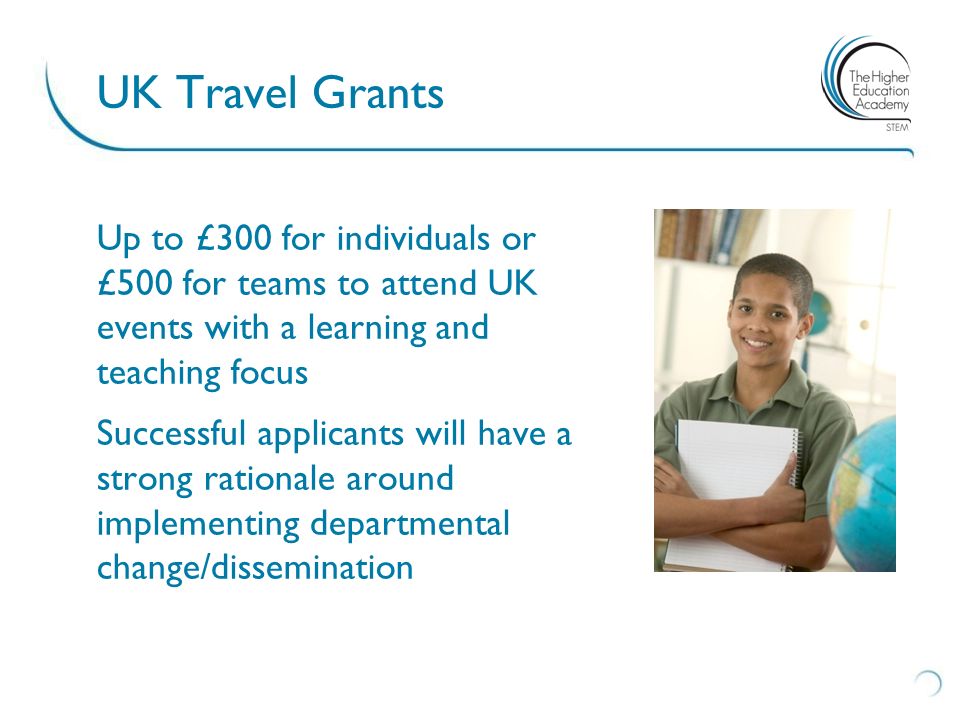 UK Travel Grants

The Higher Education Academy
STEM

Up to £300 for individuals or £500 for teams to attend UK events with a learning and teaching focus

Successful applicants will have a strong rationale around implementing departmental change/dissemination